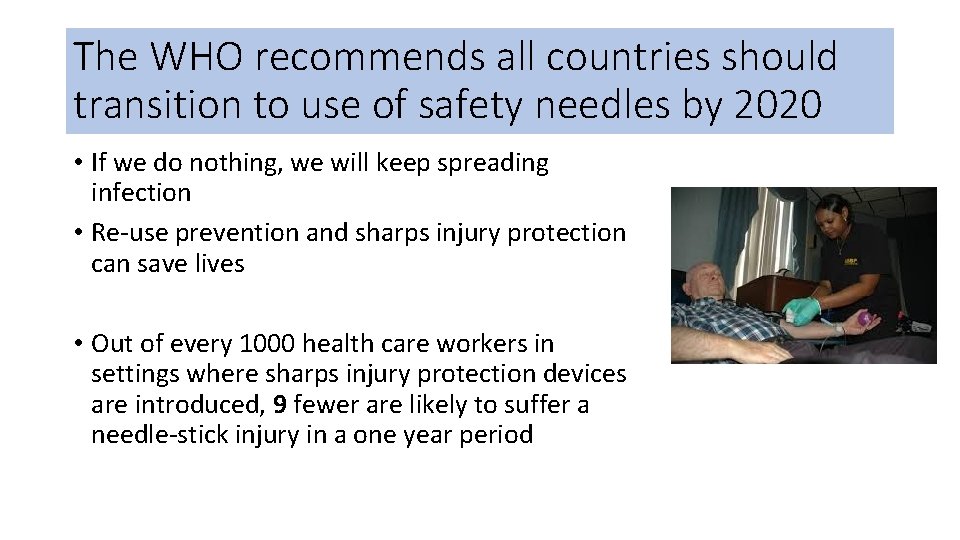 The WHO recommends all countries should transition to use of safety needles by 2020

• If we do nothing, we will keep spreading infection

• Re-use prevention and sharps injury protection can save lives

• Out of every 1000 health care workers in settings where sharps injury protection devices are introduced, 9 fewer are likely to suffer a needle-stick injury in a one year period